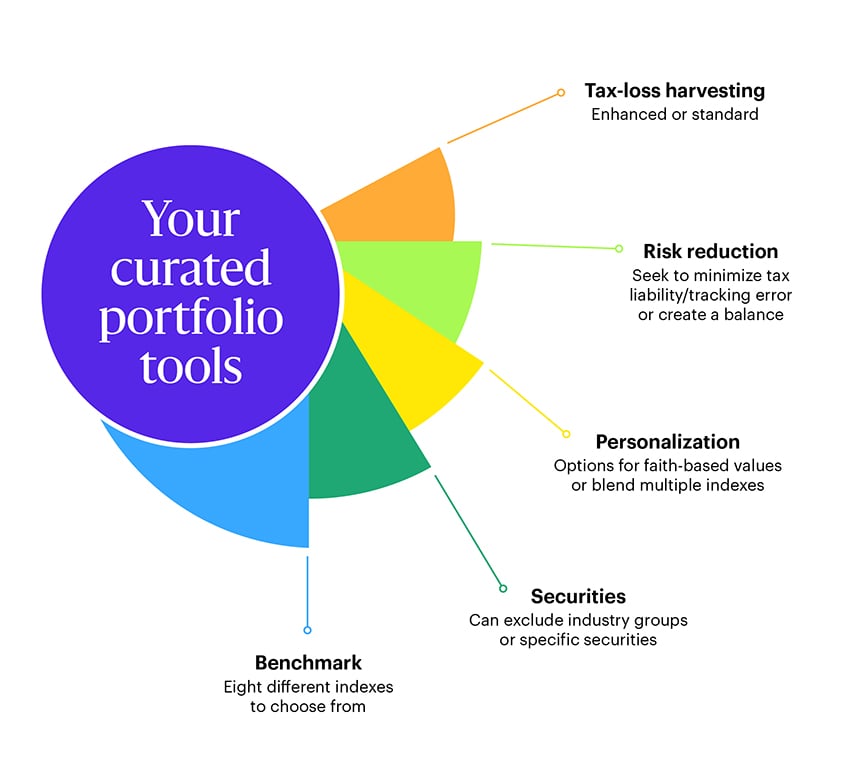 Your curated portfolio tools

Tax-loss harvesting
Enhanced or standard

Risk reduction
Seek to minimize tax liability/tracking error or create a balance

Personalization
Options for faith-based values or blend multiple indexes

Securities
Can exclude industry groups or specific securities

Benchmark
Eight different indexes to choose from